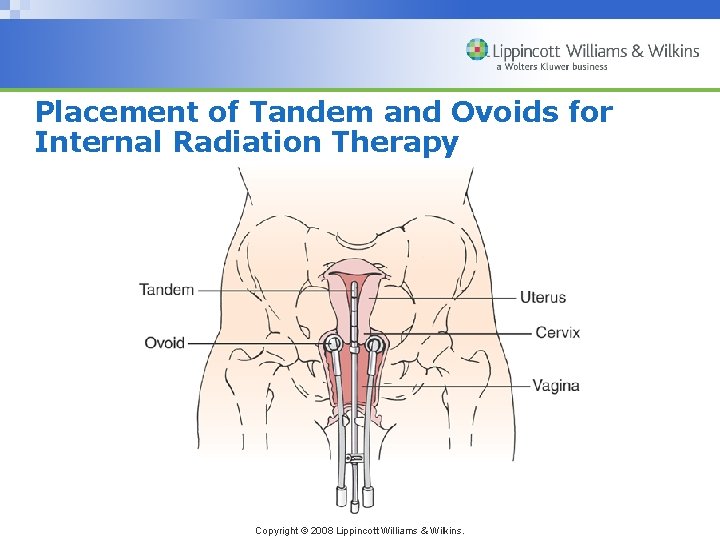 Lippincott Williams & Wilkins
a Wolters Kluwer business

Placement of Tandem and Ovoids for Internal Radiation Therapy

Tandem
Ovoid
Uterus
Cervix
Vagina

Copyright © 2008 Lippincott Williams & Wilkins.